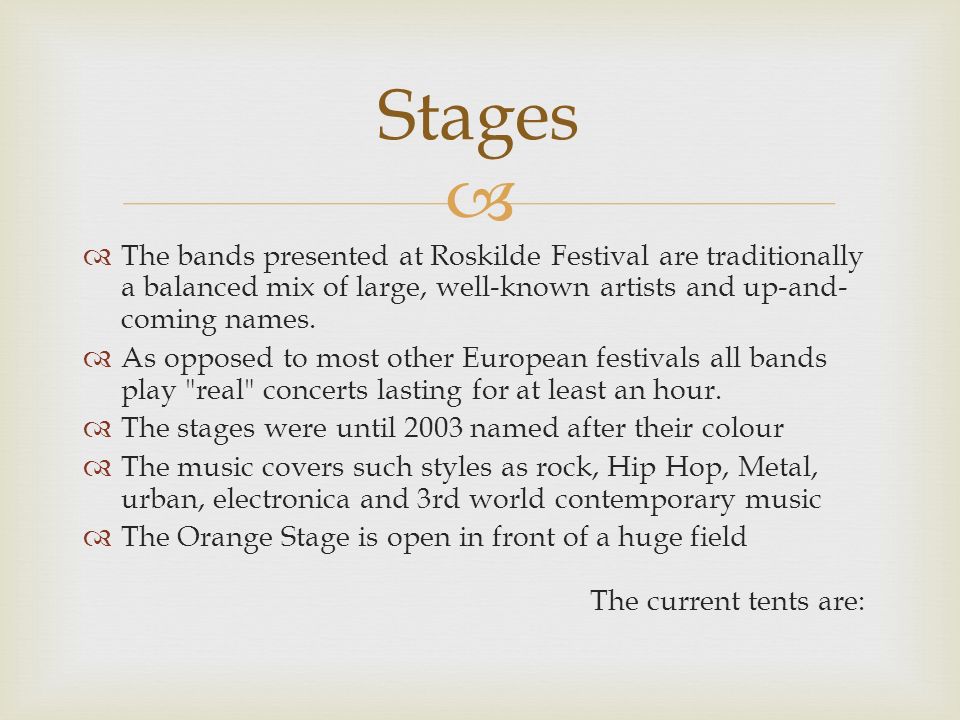 Stages

The bands presented at Roskilde Festival are traditionally a balanced mix of large, well-known artists and up-and-coming names.

As opposed to most other European festivals all bands play "real" concerts lasting for at least an hour.

The stages were until 2003 named after their colour

The music covers such styles as rock, Hip Hop, Metal, urban, electronica and 3rd world contemporary music

The Orange Stage is open in front of a huge field

The current tents are: